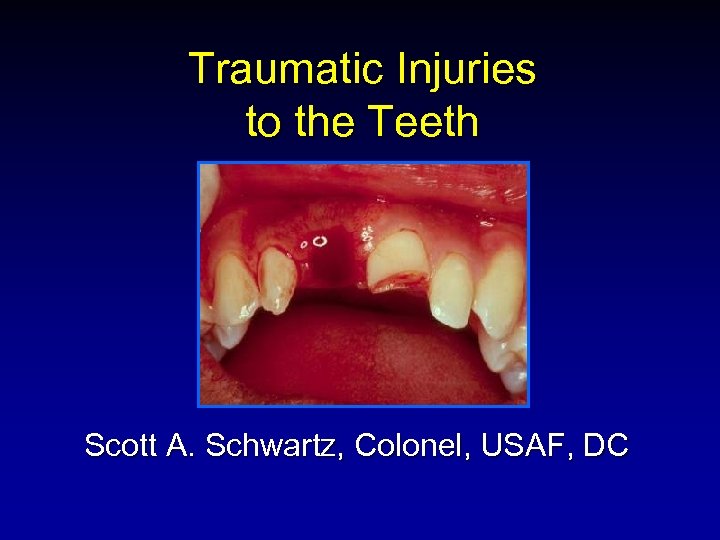 Traumatic Injuries to the Teeth

Scott A. Schwartz, Colonel, USAF, DC